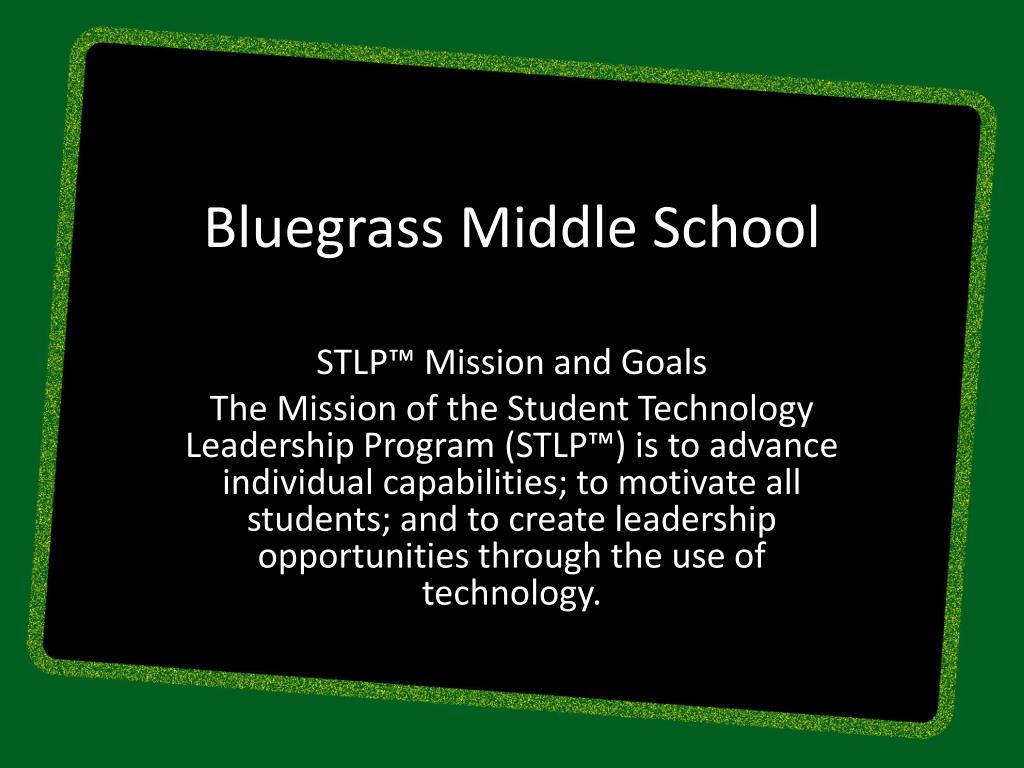 Bluegrass Middle School

STLP™ Mission and Goals
The Mission of the Student Technology Leadership Program (STLP™) is to advance individual capabilities; to motivate all students; and to create leadership opportunities through the use of technology.